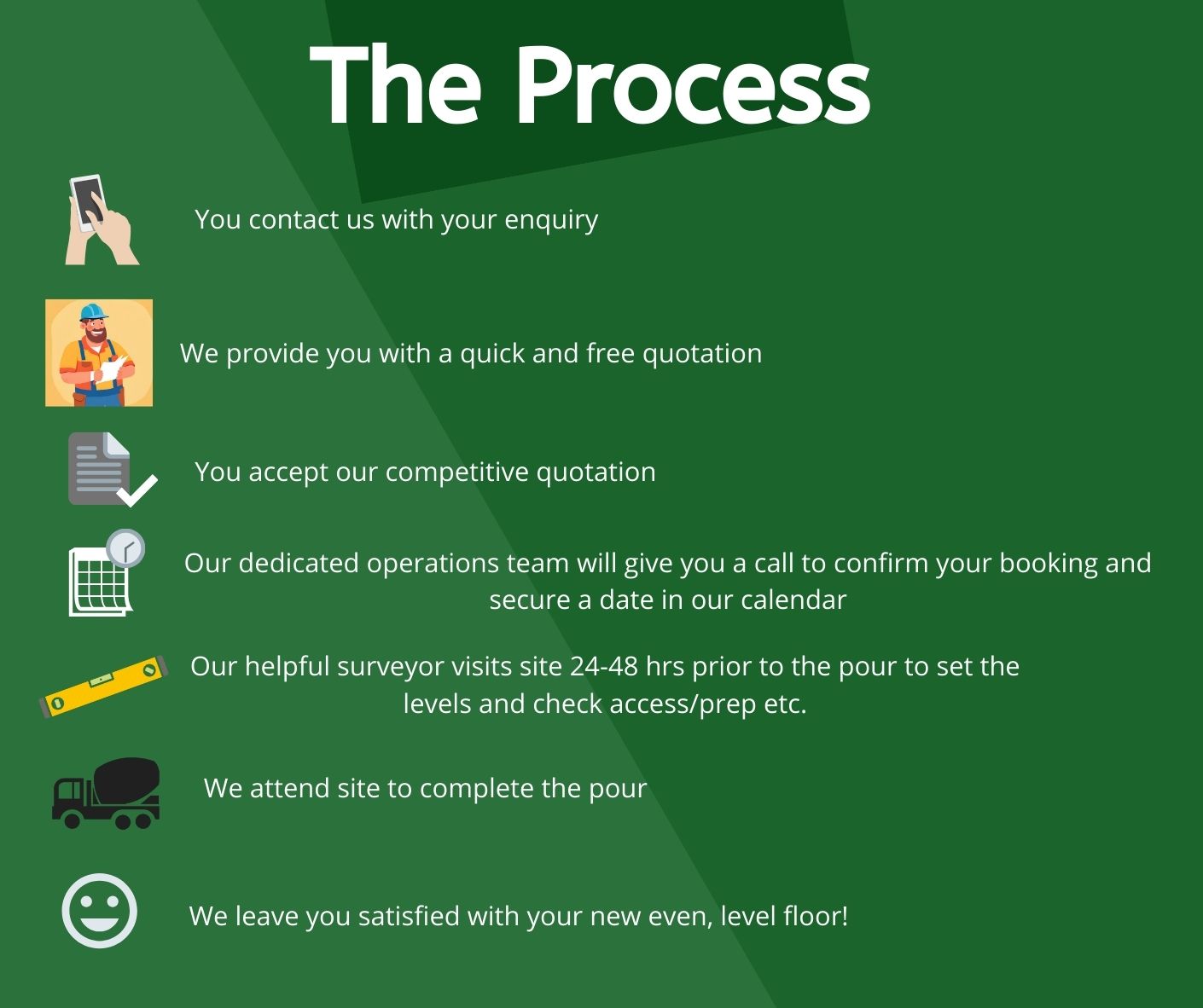 The Process

You contact us with your enquiry

We provide you with a quick and free quotation

You accept our competitive quotation

Our dedicated operations team will give you a call to confirm your booking and secure a date in our calendar

Our helpful surveyor visits site 24-48 hrs prior to the pour to set the levels and check access/prep etc.

We attend site to complete the pour

We leave you satisfied with your new even, level floor!